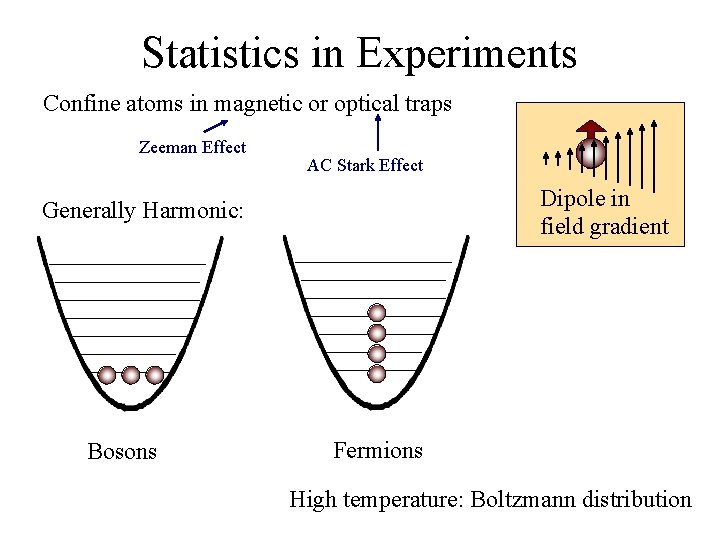 Statistics in Experiments

Confine atoms in magnetic or optical traps

Zeeman Effect

AC Stark Effect

Dipole in field gradient

Generally Harmonic:

Bosons

Fermions

High temperature: Boltzmann distribution